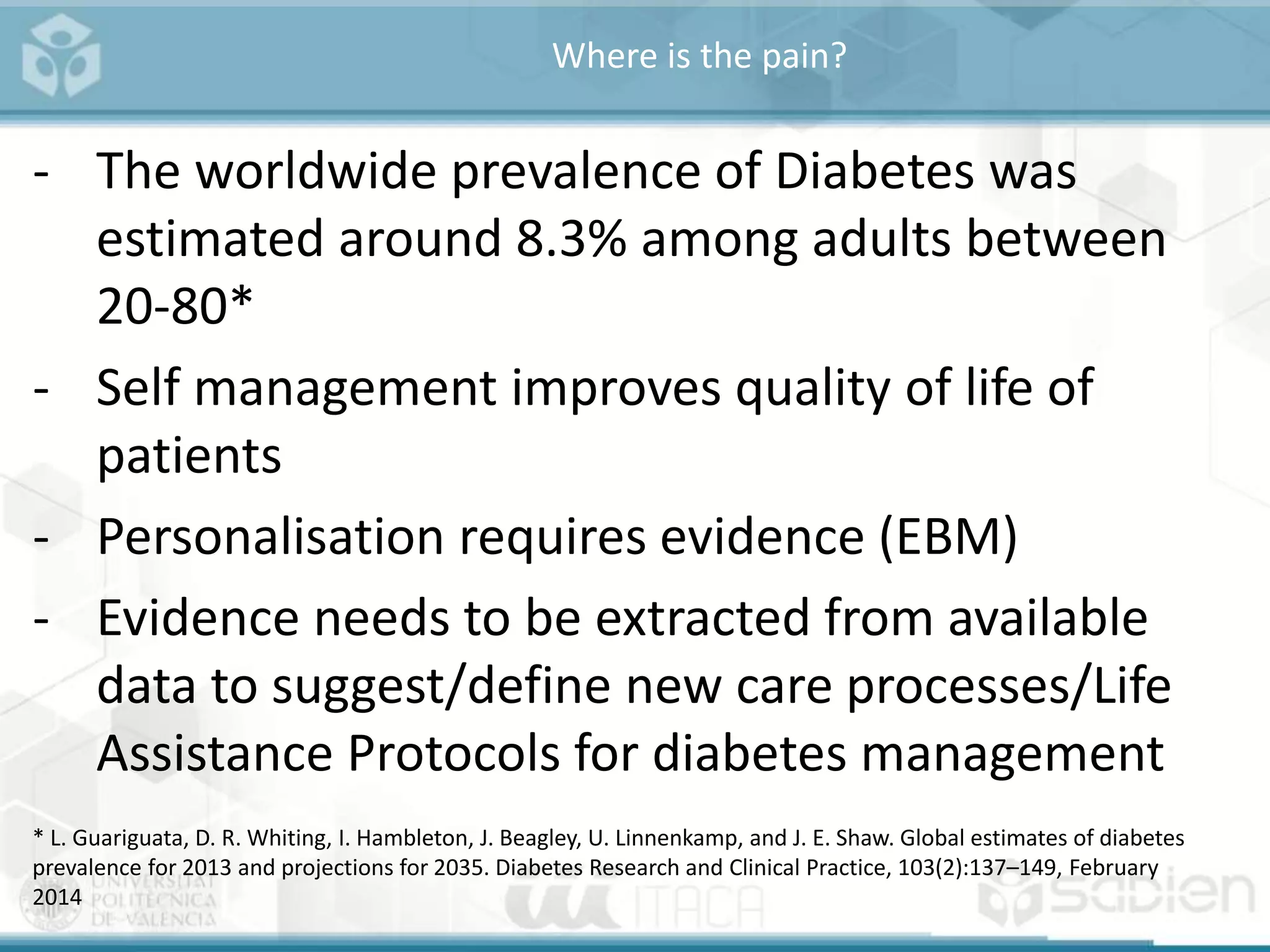 Where is the pain?

- The worldwide prevalence of Diabetes was estimated around 8.3% among adults between 20-80*

- Self management improves quality of life of patients

- Personalisation requires evidence (EBM)

- Evidence needs to be extracted from available data to suggest/define new care processes/Life Assistance Protocols for diabetes management

* L. Guariguata, D. R. Whiting, I. Hambleton, J. Beagley, U. Linnenkamp, and J. E. Shaw. Global estimates of diabetes prevalence for 2013 and projections for 2035. Diabetes Research and Clinical Practice, 103(2):137–149, February 2014

UNIVERSITAT POLITÈCNICA DE VALÈNCIA

ITACA

sabien